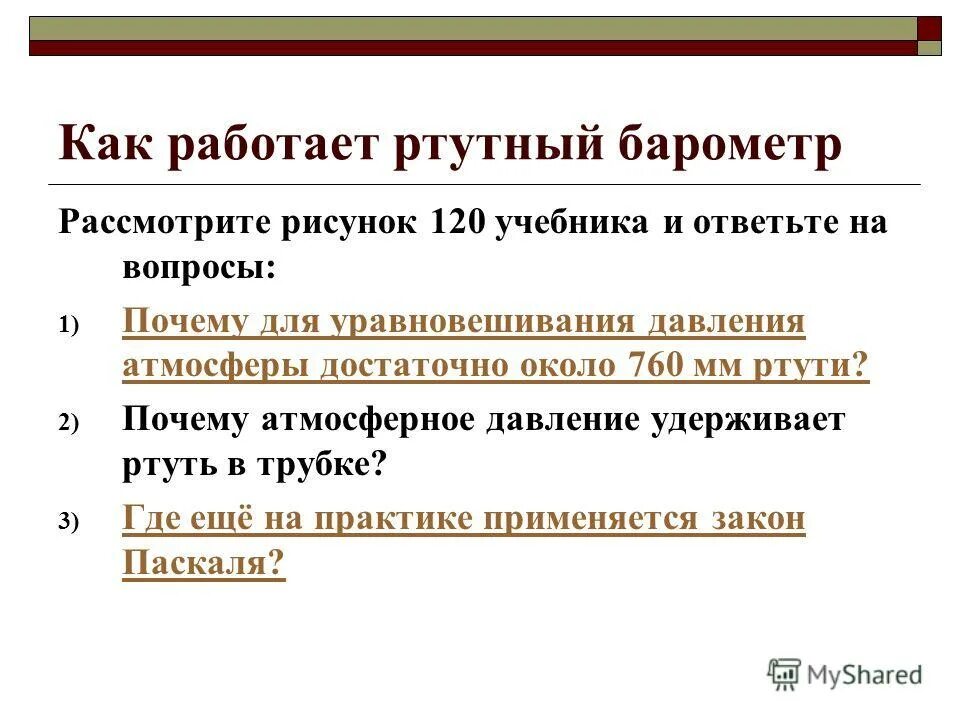 Как работает ртутный барометр

Рассмотрите рисунок 120 учебника и ответьте на вопросы:

1) Почему для уравновешивания давления атмосферы достаточно около 760 мм ртути?

2) Почему атмосферное давление удерживает ртуть в трубке?

3) Где ещё на практике применяется закон Паскаля?

MyShared